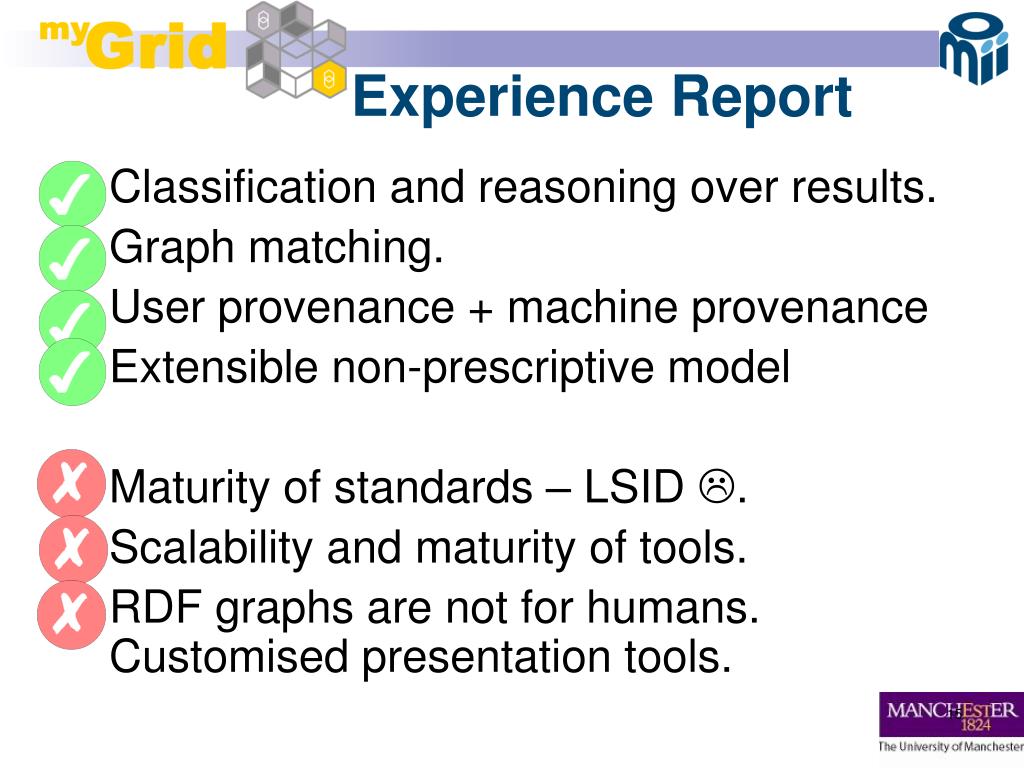 myGrid

Experience Report

✓ Classification and reasoning over results.
✓ Graph matching.
✓ User provenance + machine provenance
✓ Extensible non-prescriptive model

✗ Maturity of standards – LSID ☹.
✗ Scalability and maturity of tools.
✗ RDF graphs are not for humans. Customised presentation tools.

MANCHESTER 1824
The University of Manchester